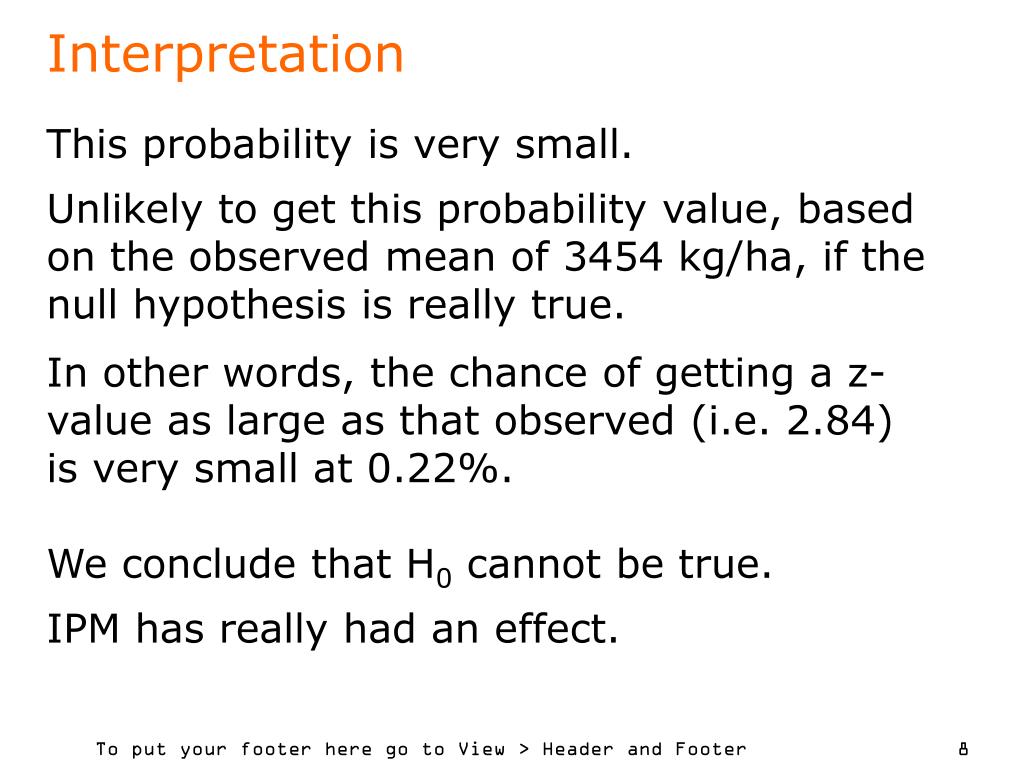 Interpretation

This probability is very small.

Unlikely to get this probability value, based on the observed mean of 3454 kg/ha, if the null hypothesis is really true.

In other words, the chance of getting a z-value as large as that observed (i.e. 2.84) is very small at 0.22%.

We conclude that $H_0$ cannot be true.

IPM has really had an effect.

To put your footer here go to View > Header and Footer

8